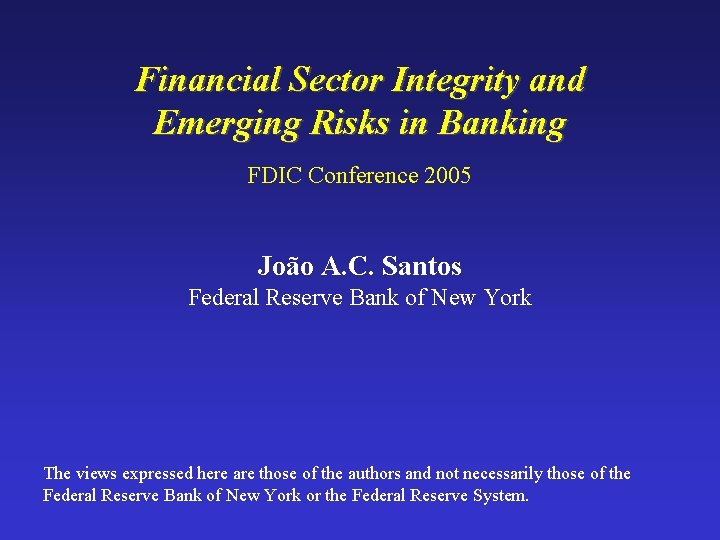 Financial Sector Integrity and Emerging Risks in Banking

FDIC Conference 2005

João A.C. Santos
Federal Reserve Bank of New York

The views expressed here are those of the authors and not necessarily those of the Federal Reserve Bank of New York or the Federal Reserve System.